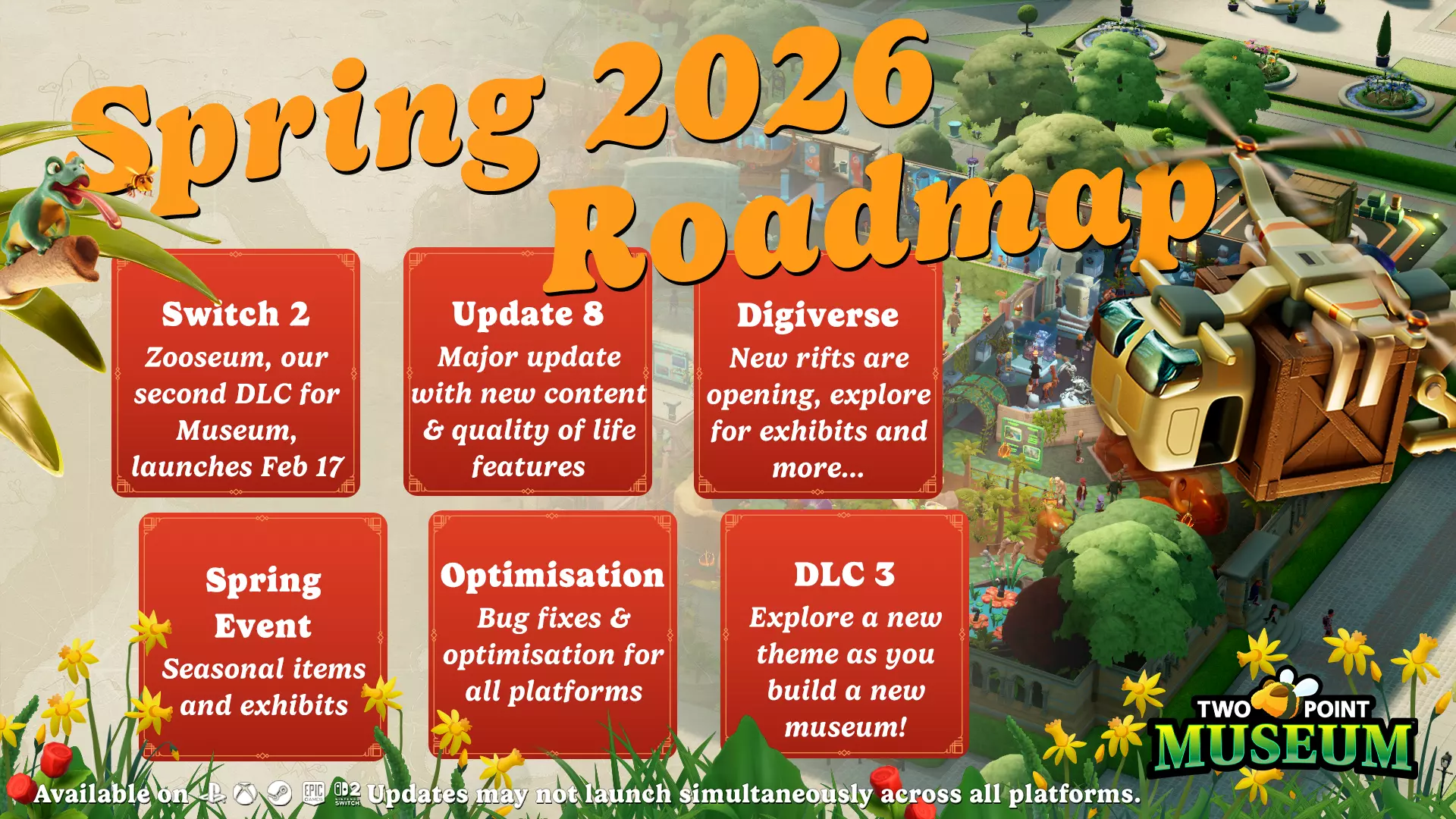 Spring 2026 Roadmap

Switch 2
Zooseum, our second DLC for Museum, launches Feb 17

Update 8
Major update with new content & quality of life features

Digiverse
New rifts are opening, explore for exhibits and more...

Spring Event
Seasonal items and exhibits

Optimisation
Bug fixes & optimisation for all platforms

DLC 3
Explore a new theme as you build a new museum!

TWO POINT MUSEUM

Available on EPIC GAMES NINTENDO SWITCH 2 Updates may not launch simultaneously across all platforms.